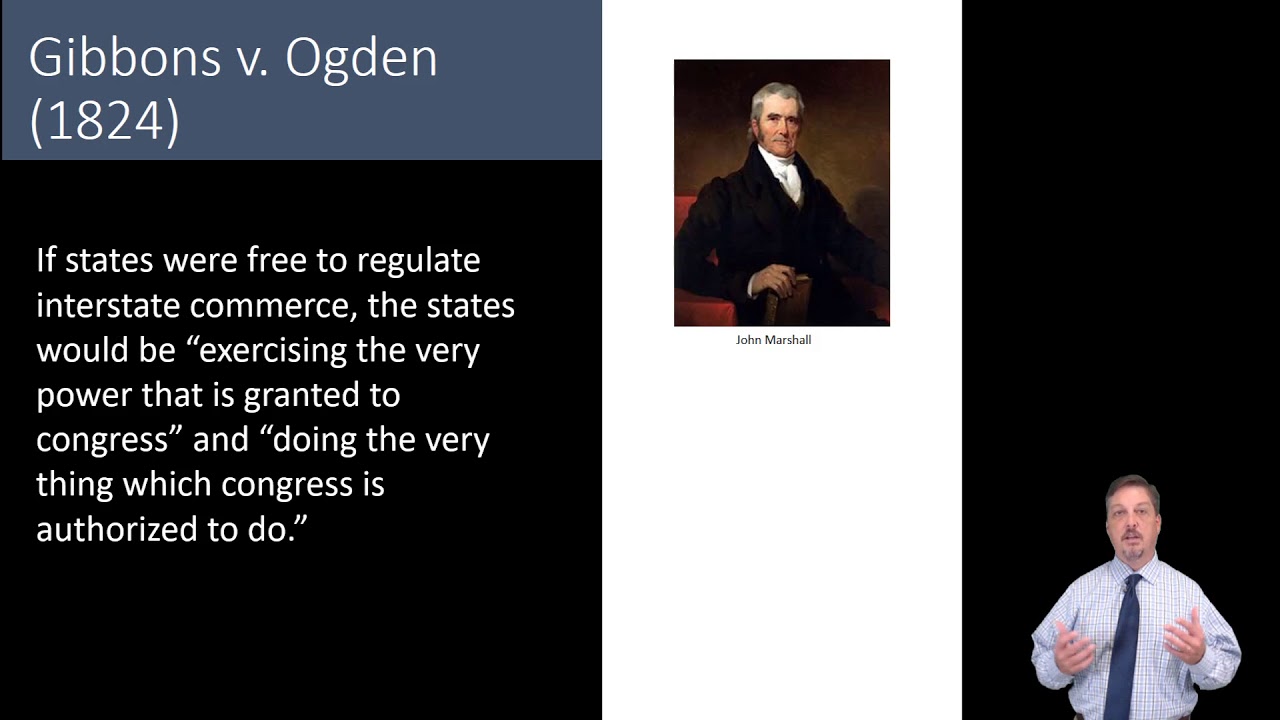 Gibbons v. Ogden (1824)

If states were free to regulate interstate commerce, the states would be “exercising the very power that is granted to congress” and “doing the very thing which congress is authorized to do.”

John Marshall